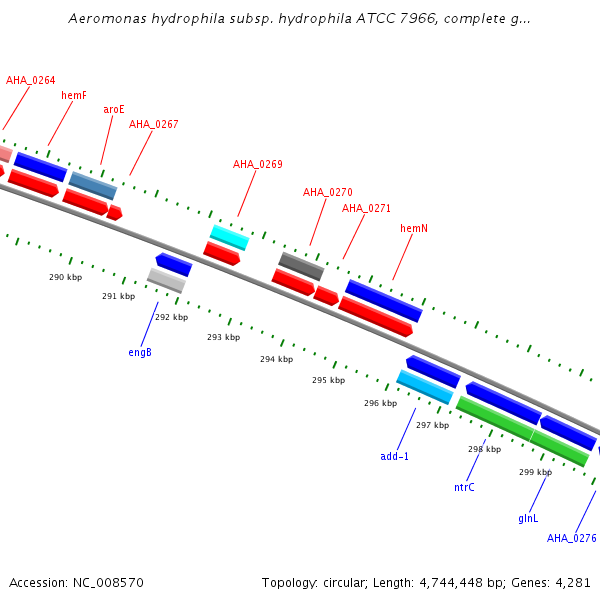 Aeromonas hydrophila subsp. hydrophila ATCC 7966, complete g...

AHA_0264
hemF
aroE
AHA_0267
AHA_0269
AHA_0270
AHA_0271
hemN

290 kbp
291 kbp
292 kbp
293 kbp
294 kbp
295 kbp
296 kbp
297 kbp
298 kbp
299 kbp

engB
add-1
ntrC
glnL
AHA_0276

Accession: NC_008570

Topology: circular; Length: 4,744,448 bp; Genes: 4,281